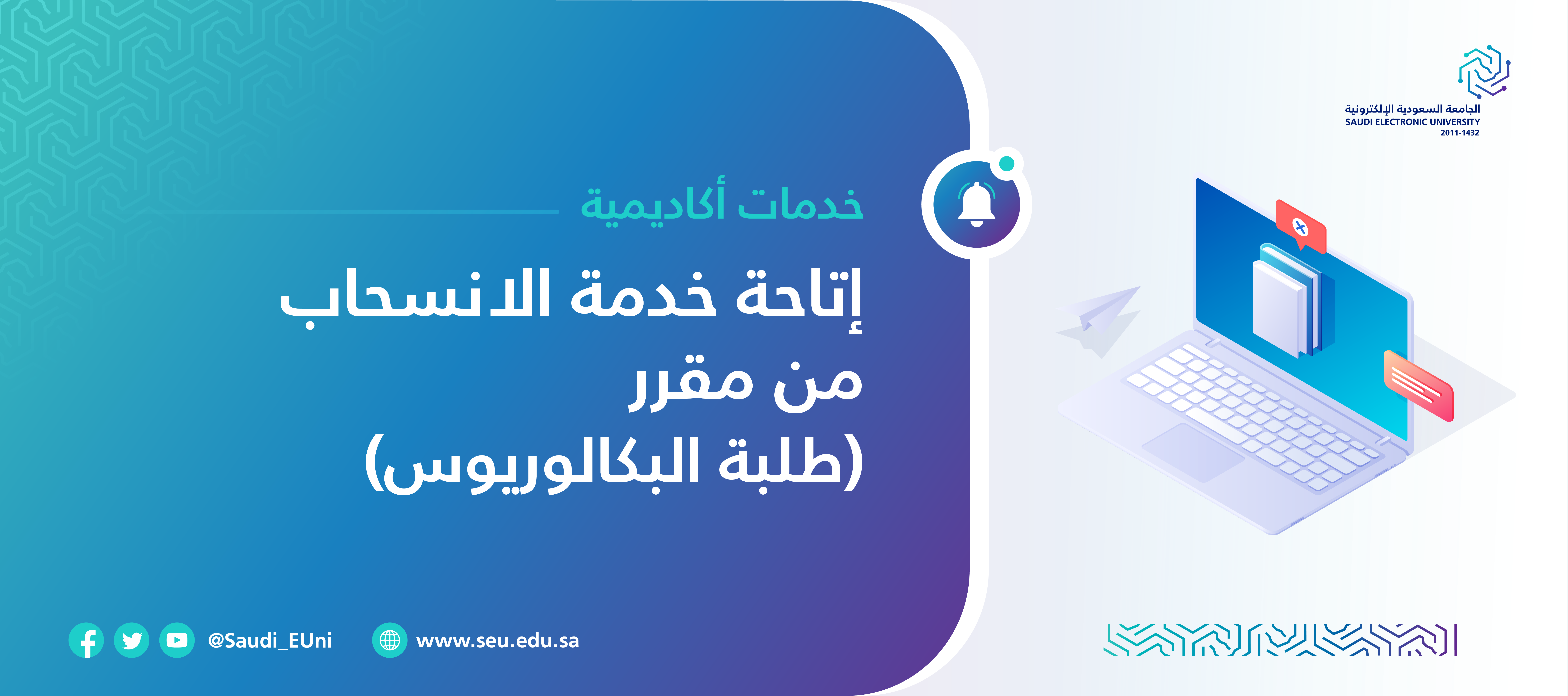 الجامعة السعودية الإلكترونية
SAUDI ELECTRONIC UNIVERSITY
2011-1432

خدمات أكاديمية

إتاحة خدمة الانسحاب من مقرر (طلبة البكالوريوس)

@Saudi_EUni

www.seu.edu.sa